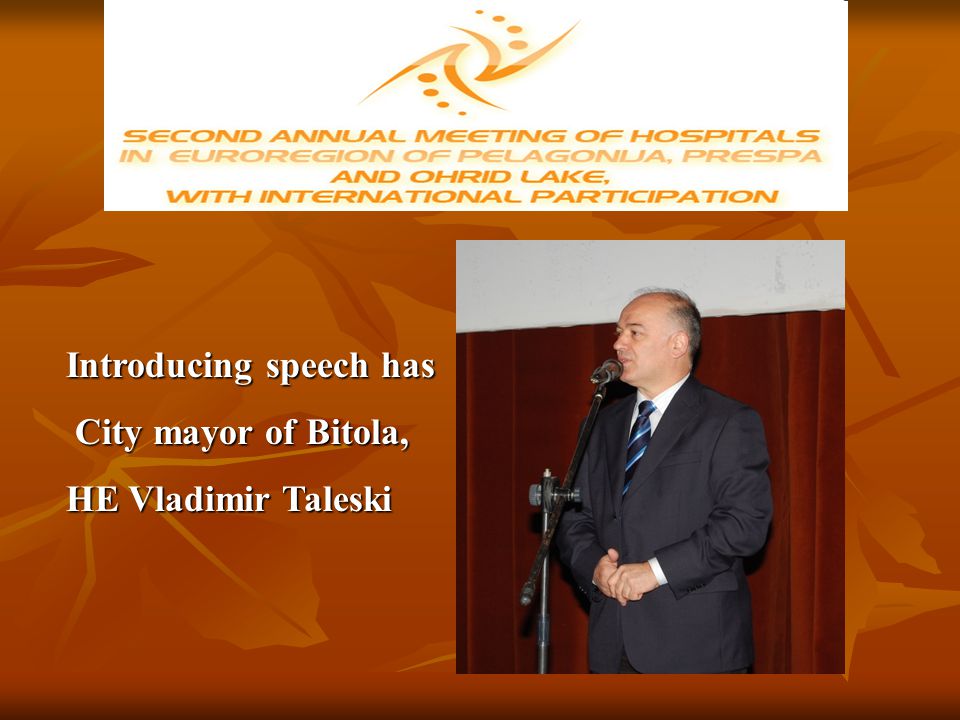 SECOND ANNUAL MEETING OF HOSPITALS IN EUROREGION OF PELAGONIJA, PRESPA AND OHRID LAKE, WITH INTERNATIONAL PARTICIPATION

Introducing speech has

City mayor of Bitola,

HE Vladimir Taleski